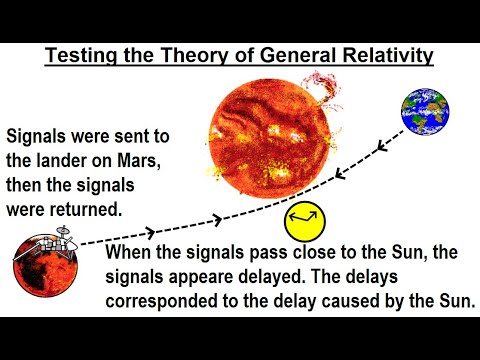 Testing the Theory of General Relativity

Signals were sent to the lander on Mars, then the signals were returned.

When the signals pass close to the Sun, the signals appeare delayed. The delays corresponded to the delay caused by the Sun.